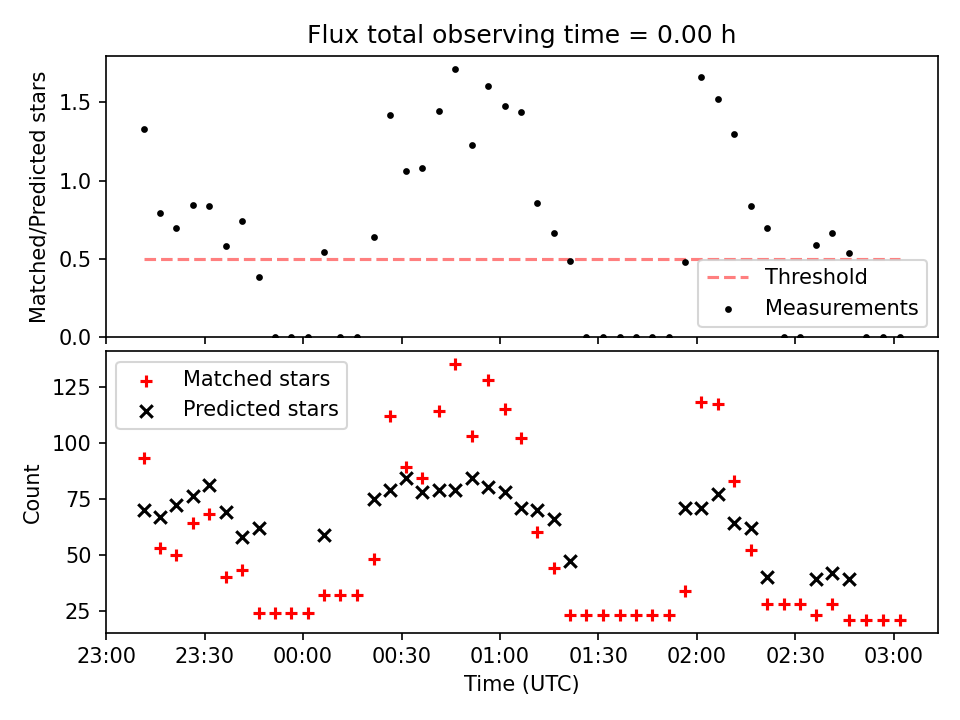 Flux total observing time = 0.00 h

Matched/Predicted stars

1.5
1.0
0.5
0.0

Threshold
Measurements

Matched stars
Predicted stars

Count

125
100
75
50
25

23:00 23:30 00:00 00:30 01:00 01:30 02:00 02:30 03:00

Time (UTC)